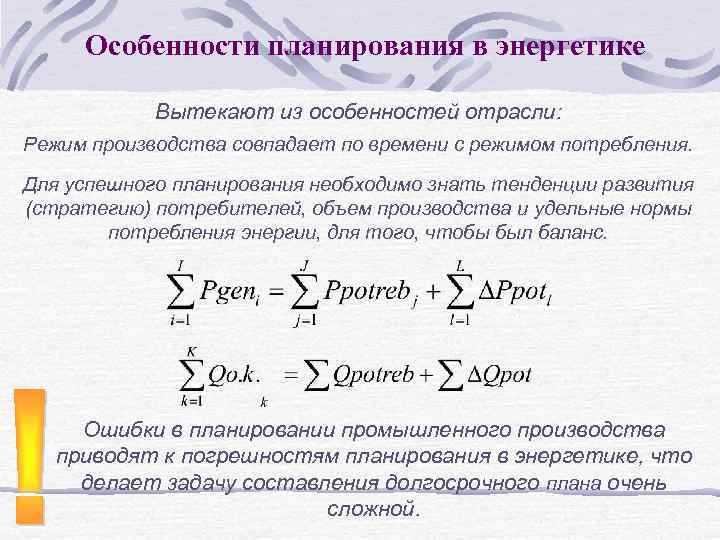 Особенности планирования в энергетике

Вытекают из особенностей отрасли:

Режим производства совпадает по времени с режимом потребления.

Для успешного планирования необходимо знать тенденции развития (стратегию) потребителей, объем производства и удельные нормы потребления энергии, для того, чтобы был баланс.

$\sum_{i=1}^{I} Pgen_i = \sum_{j=1}^{J} Ppotreb_j + \sum_{l=1}^{L} \Delta Ppot_l$

$\sum_{k=1}^{K} Qo.k._k = \sum Qpotreb + \sum \Delta Qpot$

Ошибки в планировании промышленного производства приводят к погрешностям планирования в энергетике, что делает задачу составления долгосрочного плана очень сложной.